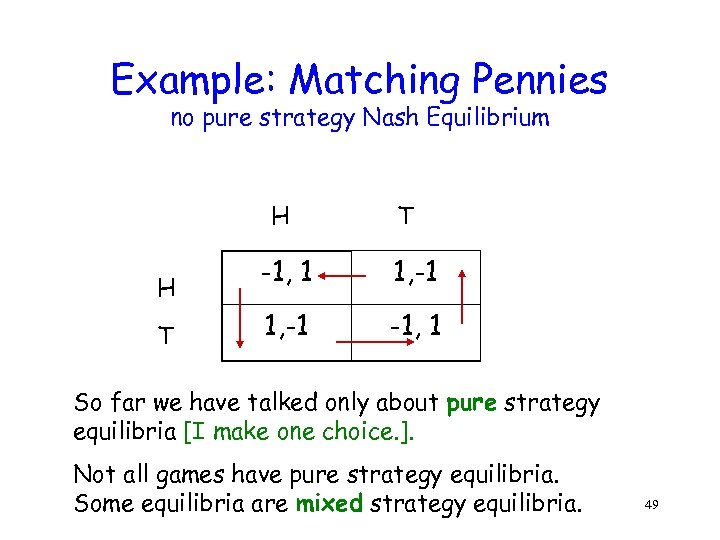 Example: Matching Pennies
no pure strategy Nash Equilibrium

| | H | T |
|---|---|---|
| H | -1, 1 | 1,-1 |
| T | 1,-1 | -1, 1 |

So far we have talked only about pure strategy equilibria [I make one choice.].

Not all games have pure strategy equilibria. Some equilibria are mixed strategy equilibria.

49